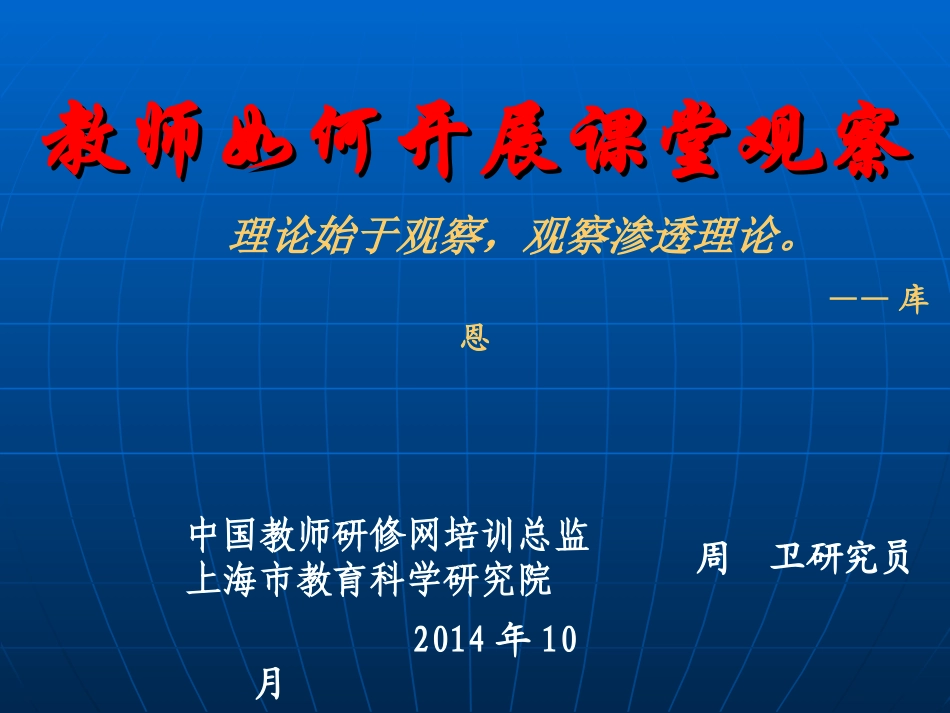 教师如何开展课堂观察

理论始于观察，观察渗透理论。

—— 库恩

中国教师研修网培训总监
上海市教育科学研究院

周 卫研究员

2014 年 10 月